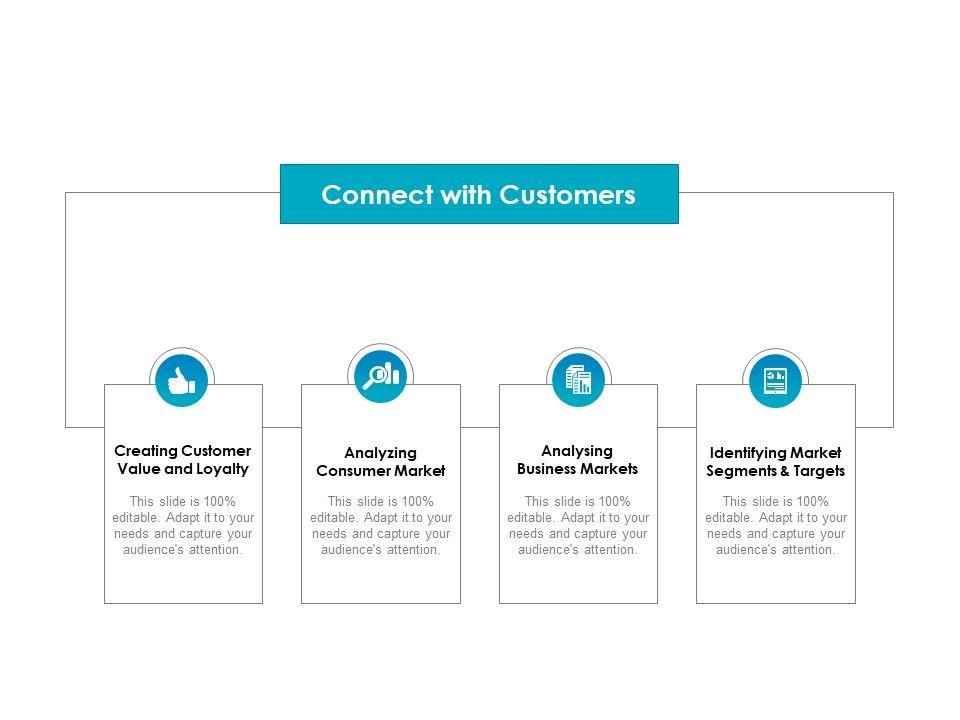 Connect with Customers

Creating Customer Value and Loyalty

This slide is 100% editable. Adapt it to your needs and capture your audience's attention.

Analyzing Consumer Market

This slide is 100% editable. Adapt it to your needs and capture your audience's attention.

Analysing Business Markets

This slide is 100% editable. Adapt it to your needs and capture your audience's attention.

Identifying Market Segments & Targets

This slide is 100% editable. Adapt it to your needs and capture your audience's attention.